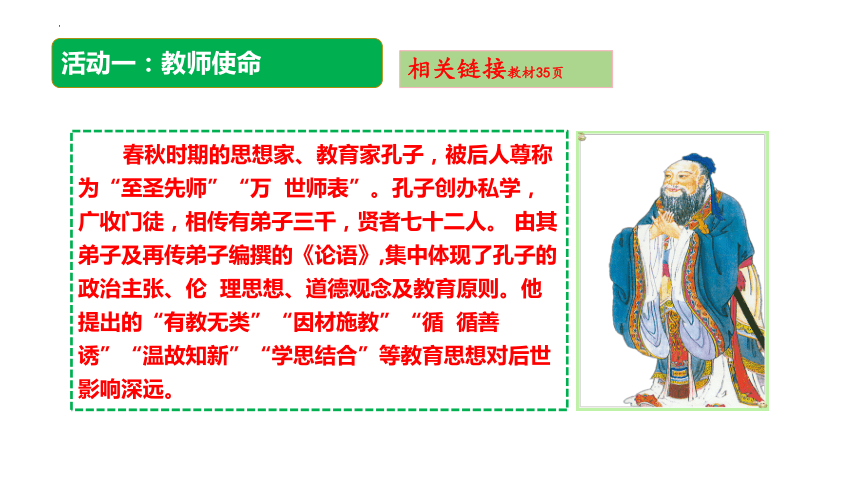 活动一：教师使命

相关链接教材35页

春秋时期的思想家、教育家孔子，被后人尊称为“至圣先师”“万 世师表”。孔子创办私学，广收门徒，相传有弟子三千，贤者七十二人。 由其弟子及再传弟子编撰的《论语》,集中体现了孔子的政治主张、伦 理思想、道德观念及教育原则。他提出的“有教无类”“因材施教”“循 循善诱”“温故知新”“学思结合”等教育思想对后世影响深远。